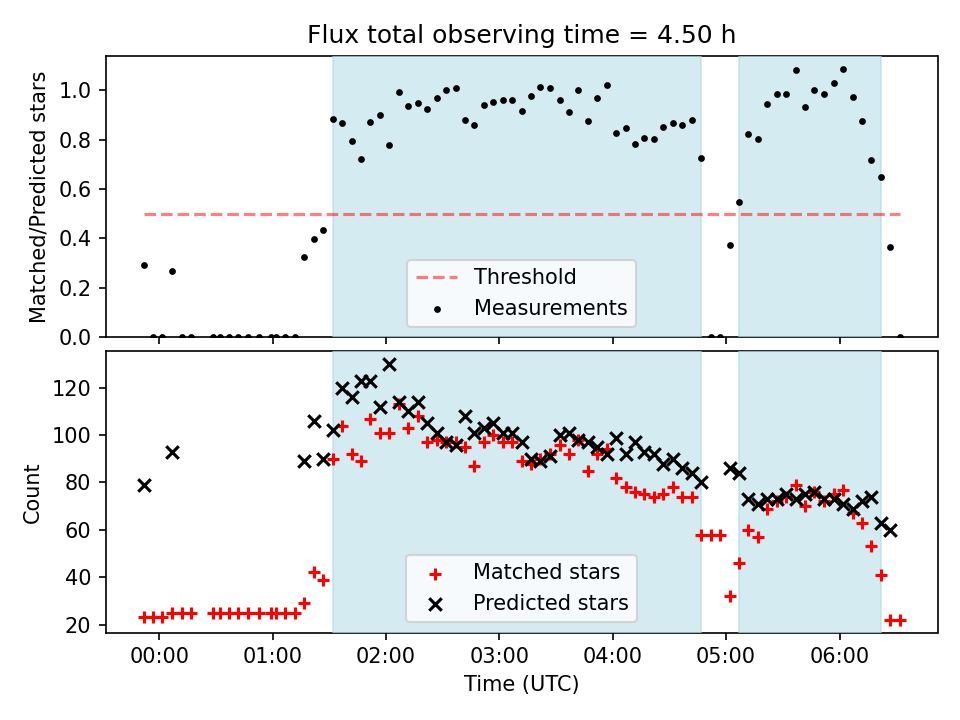 Flux total observing time = 4.50 h

Matched/Predicted stars

1.0
0.8
0.6
0.4
0.2
0.0

Threshold
Measurements

Count

120
100
80
60
40
20

Matched stars
Predicted stars

00:00
01:00
02:00
03:00
04:00
05:00
06:00

Time (UTC)